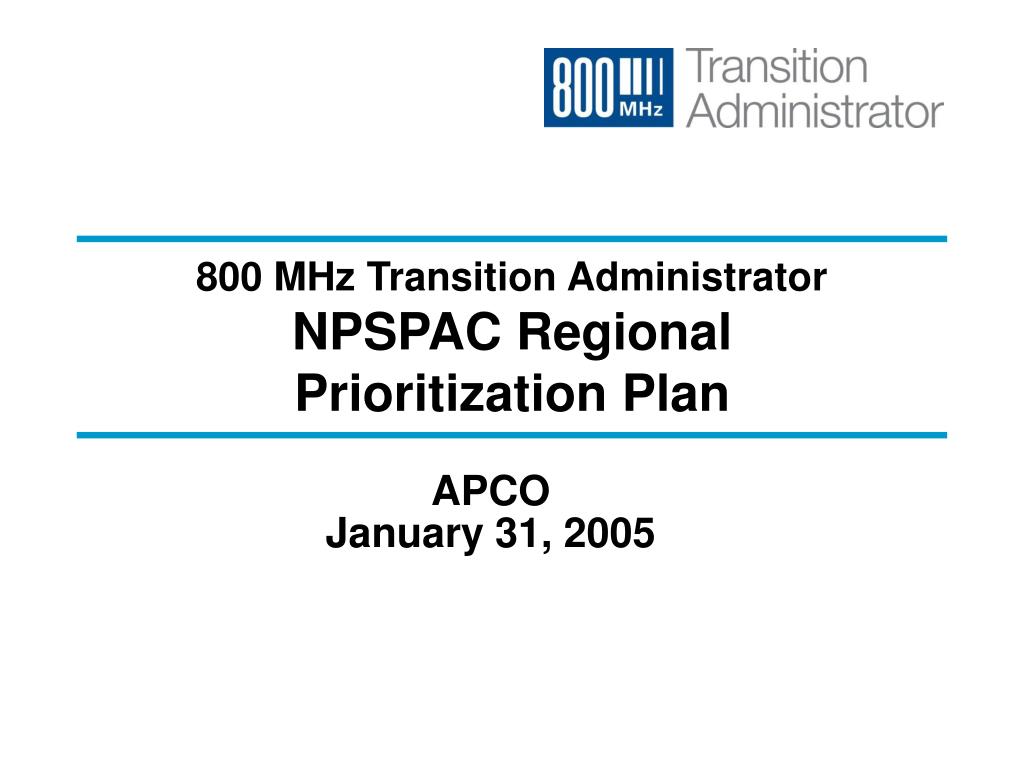 800 MHz Transition Administrator

800 MHz Transition Administrator
NPSPAC Regional Prioritization Plan

APCO
January 31, 2005